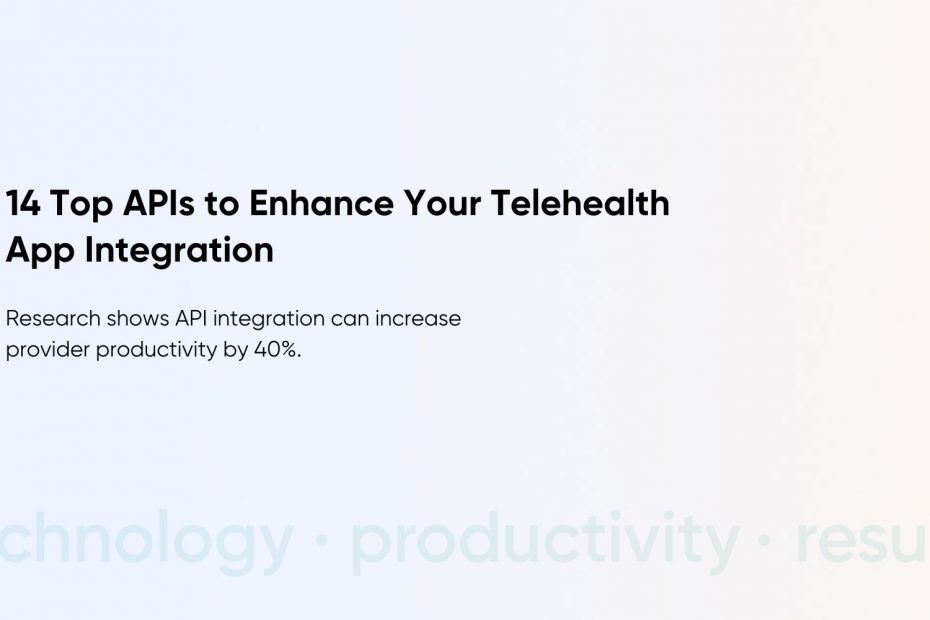 14 Top APIs to Enhance Your Telehealth App Integration

Research shows API integration can increase provider productivity by 40%.

chnology · productivity · resu